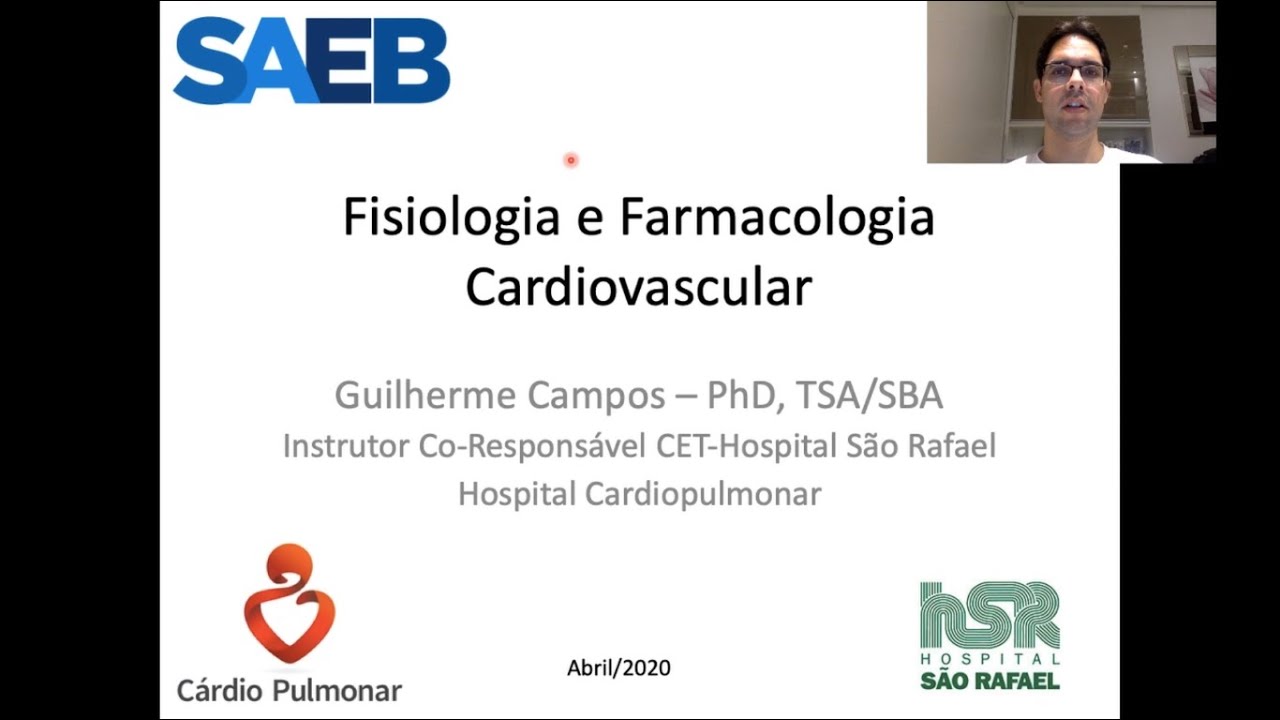 SAEB

Fisiologia e Farmacologia Cardiovascular

Guilherme Campos – PhD, TSA/SBA
Instrutor Co-Responsável CET-Hospital São Rafael
Hospital Cardiopulmonar

Cárdio Pulmonar

Abril/2020

hSR
HOSPITAL
SÃO RAFAEL